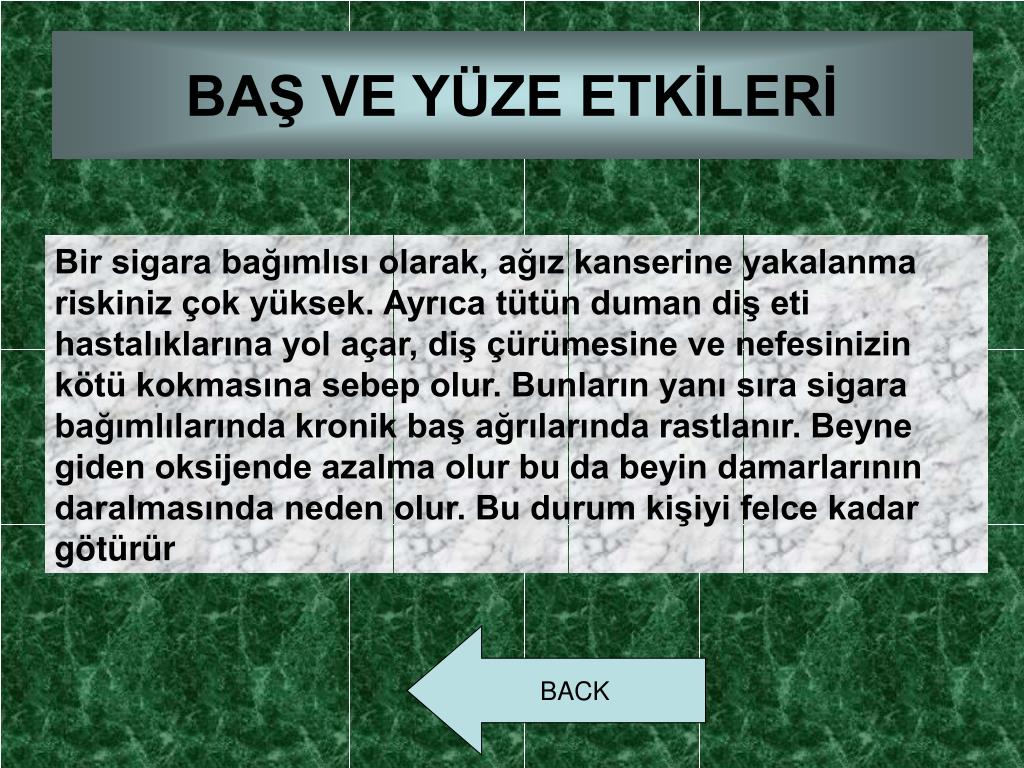 BAŞ VE YÜZE ETKİLERİ

Bir sigara bağımlısı olarak, ağız kanserine yakalanma riskiniz çok yüksek. Ayrıca tütün duman diş eti hastalıklarına yol açar, diş çürümesine ve nefesinizin kötü kokmasına sebep olur. Bunların yanı sıra sigara bağımlılarında kronik baş ağrılarında rastlanır. Beyne giden oksijende azalma olur bu da beyin damarlarının daralmasında neden olur. Bu durum kişiyi felce kadar götürür

BACK